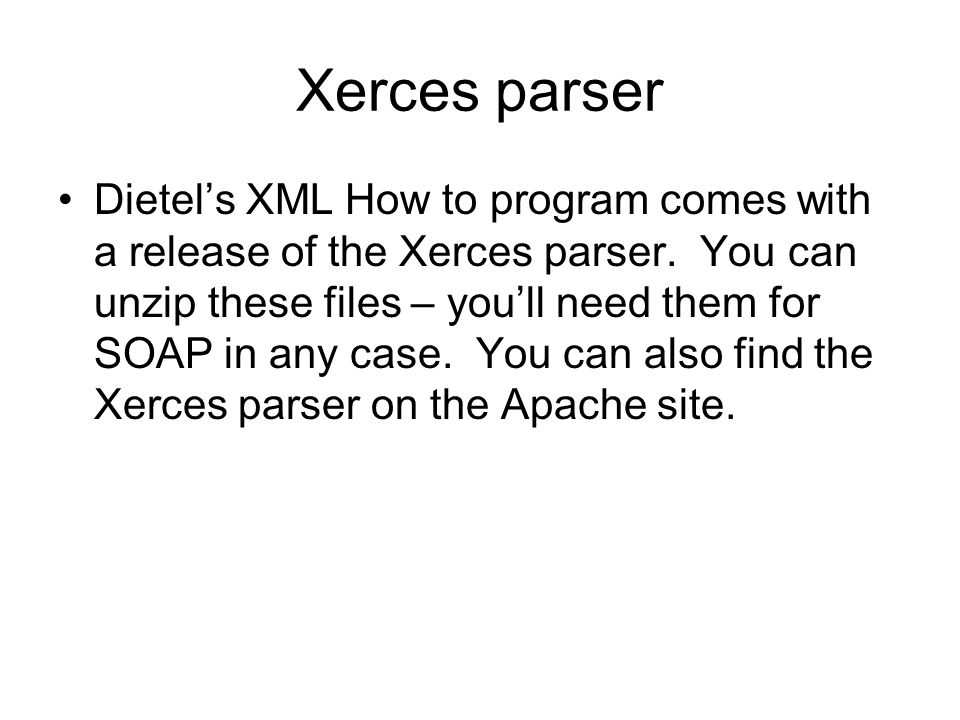 Xerces parser

• Dietel’s XML How to program comes with a release of the Xerces parser.  You can unzip these files – you’ll need them for SOAP in any case.  You can also find the Xerces parser on the Apache site.